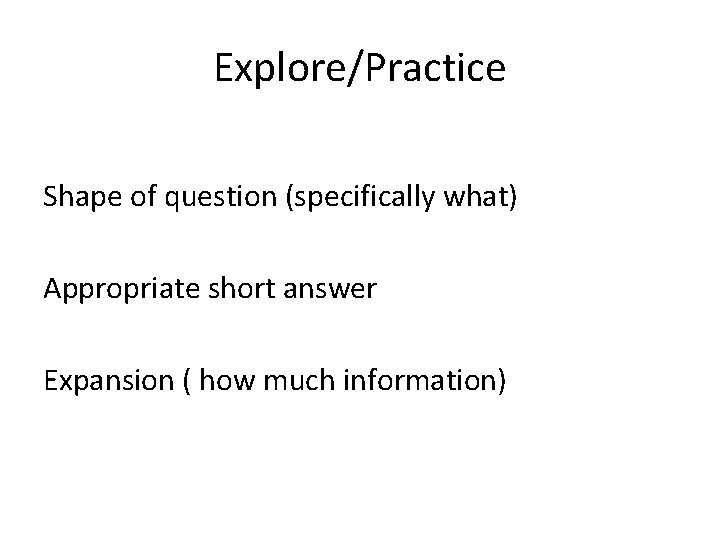 Explore/Practice

Shape of question (specifically what)

Appropriate short answer

Expansion ( how much information)